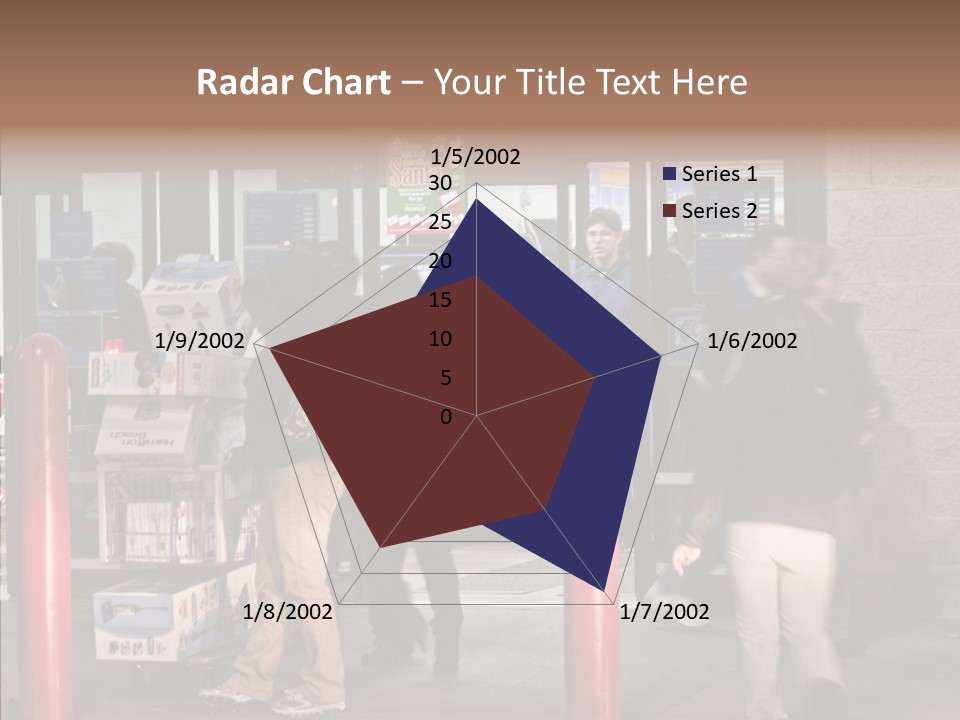 Radar Chart – Your Title Text Here

1/5/2002
30
25
20
15
10
5
0
1/6/2002
1/7/2002
1/8/2002
1/9/2002

Series 1
Series 2